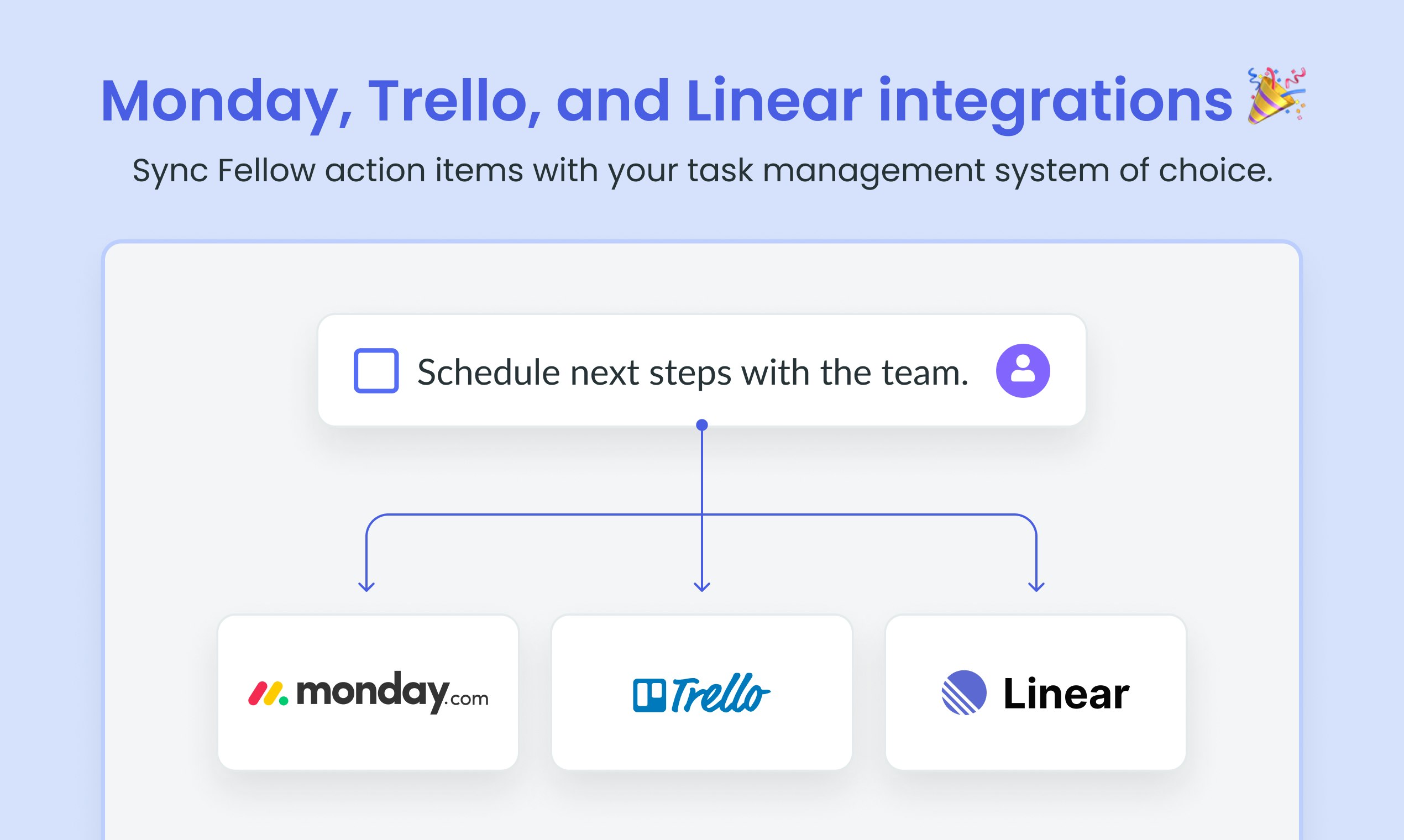 Monday, Trello, and Linear integrations 🎉

Sync Fellow action items with your task management system of choice.

Schedule next steps with the team.

monday.com

Trello

Linear